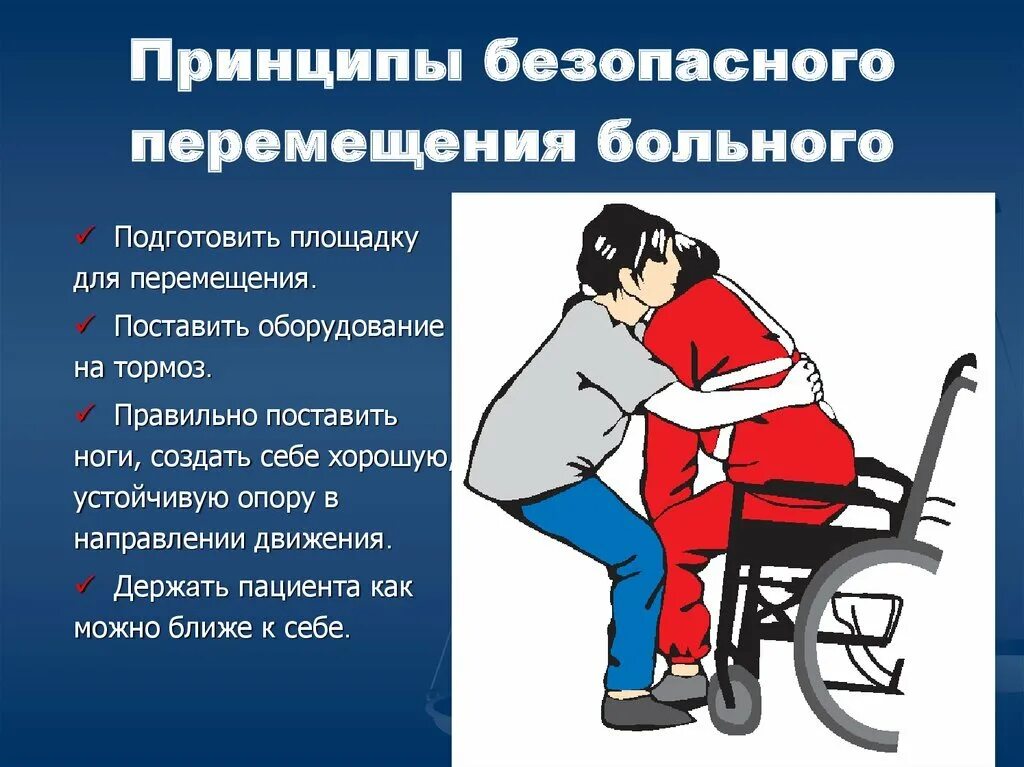 Принципы безопасного перемещения больного

✓ Подготовить площадку для перемещения.

✓ Поставить оборудование на тормоз.

✓ Правильно поставить ноги, создать себе хорошую, устойчивую опору в направлении движения.

✓ Держать пациента как можно ближе к себе.